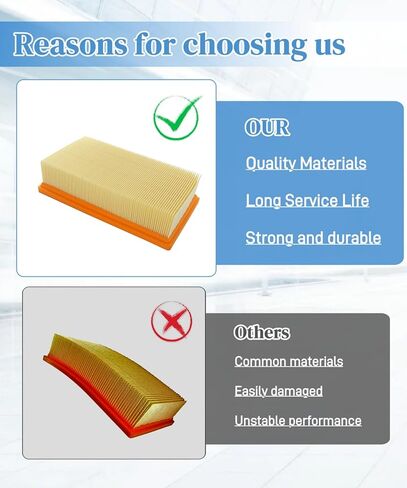 Reasons for choosing us

OUR

Quality Materials

Long Service Life

Strong and durable

Others

Common materials

Easily damaged

Unstable performance